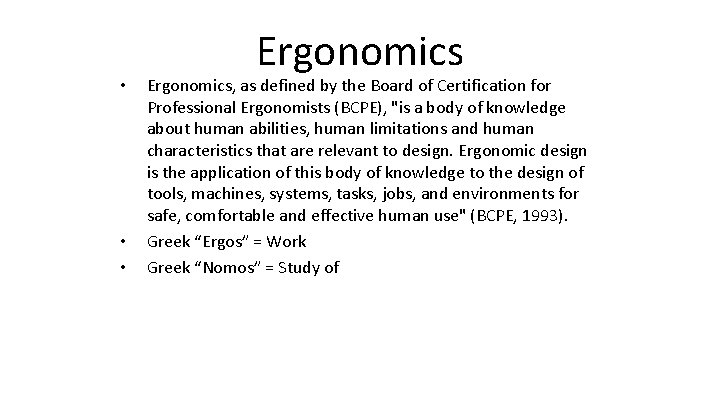 Ergonomics

• Ergonomics, as defined by the Board of Certification for Professional Ergonomists (BCPE), "is a body of knowledge about human abilities, human limitations and human characteristics that are relevant to design. Ergonomic design is the application of this body of knowledge to the design of tools, machines, systems, tasks, jobs, and environments for safe, comfortable and effective human use" (BCPE, 1993).

• Greek “Ergos” = Work

• Greek “Nomos” = Study of